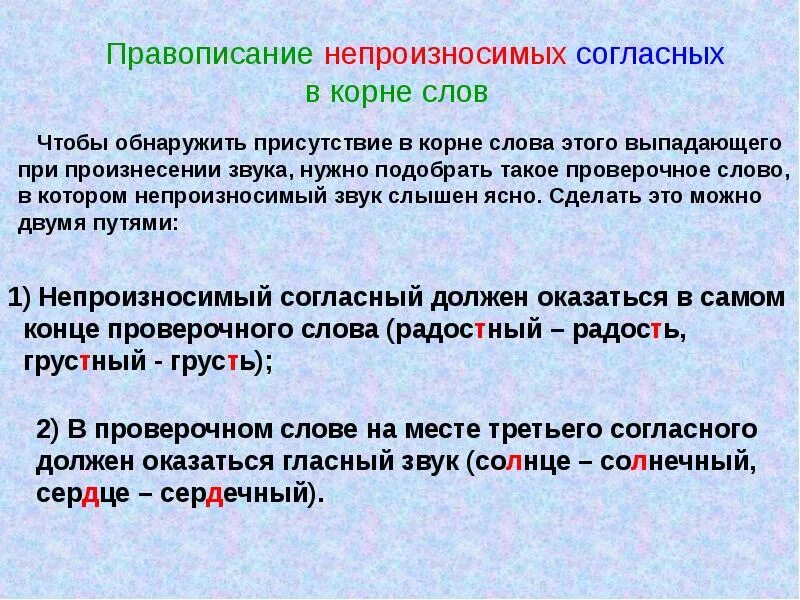 Правописание непроизносимых согласных в корне слов

Чтобы обнаружить присутствие в корне слова этого выпадающего при произнесении звука, нужно подобрать такое проверочное слово, в котором непроизносимый звук слышен ясно. Сделать это можно двумя путями:

1) Непроизносимый согласный должен оказаться в самом конце проверочного слова (радостный – радость, грустный - грусть);

2) В проверочном слове на месте третьего согласного должен оказаться гласный звук (солнце – солнечный, сердце – сердечный).